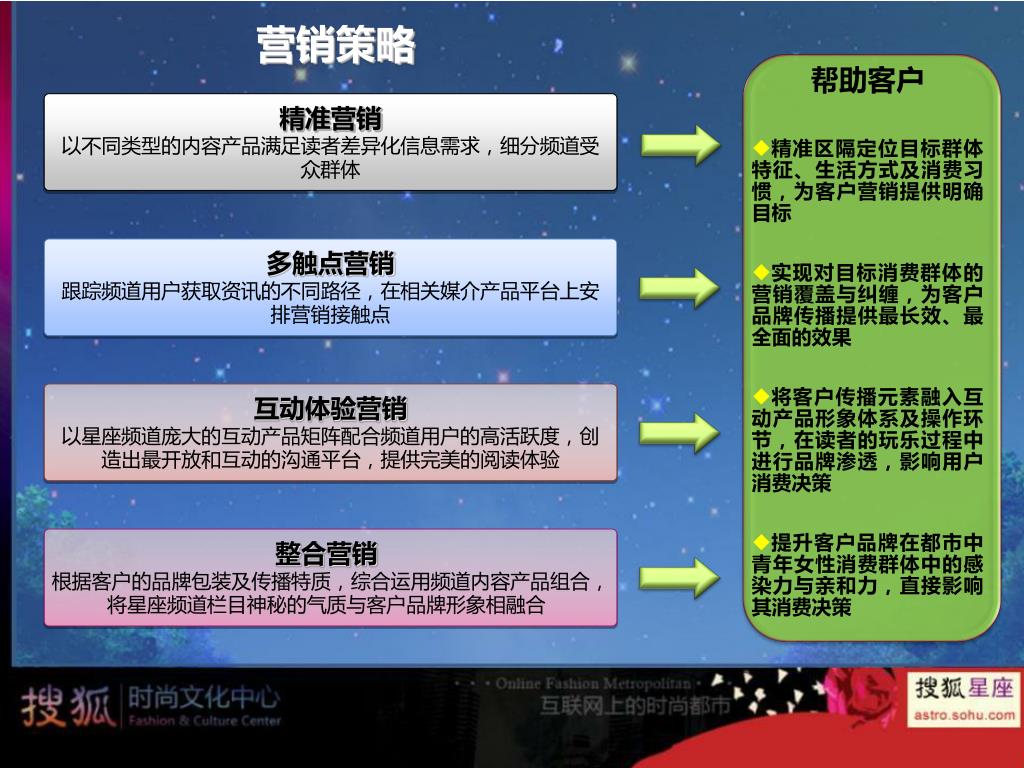 营销策略

精准营销
以不同类型的内容产品满足读者差异化信息需求，细分频道受众群体

多触点营销
跟踪频道用户获取资讯的不同路径，在相关媒介产品平台上安排营销接触点

互动体验营销
以星座频道庞大的互动产品矩阵配合频道用户的高活跃度，创造出最开放和互动的沟通平台，提供完美的阅读体验

整合营销
根据客户的品牌包装及传播特质，综合运用频道内容产品组合，将星座频道栏目神秘的气质与客户品牌形象相融合

帮助客户

◆精准区隔定位目标群体特征、生活方式及消费习惯，为客户营销提供明确目标

◆实现对目标消费群体的营销覆盖与纠缠，为客户品牌传播提供最长效、最全面的效果

◆将客户传播元素融入互动产品形象体系及操作环节，在读者的玩乐过程中进行品牌渗透，影响用户消费决策

◆提升客户品牌在都市中青年女性消费群体中的感染力与亲和力，直接影响其消费决策

搜狐 时尚文化中心 Fashion & Culture Center

Online Fashion Metropolitan 互联网上的时尚都市

搜狐星座 astro.sohu.com